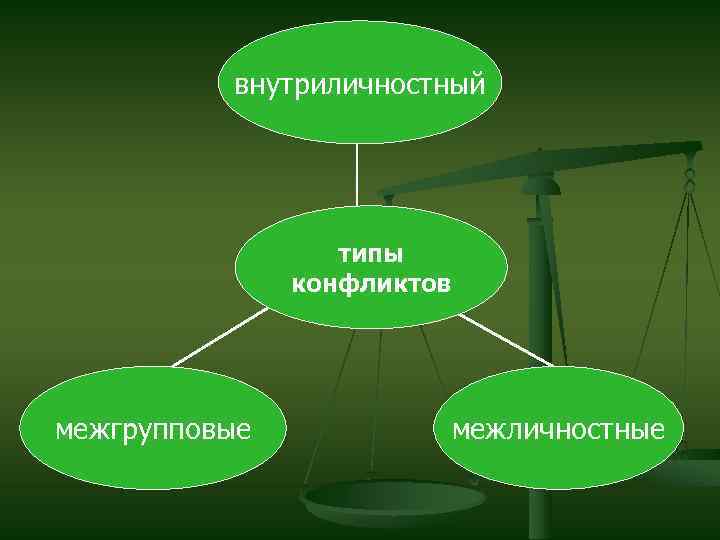 внутриличностный

типы конфликтов

межгрупповые

межличностные